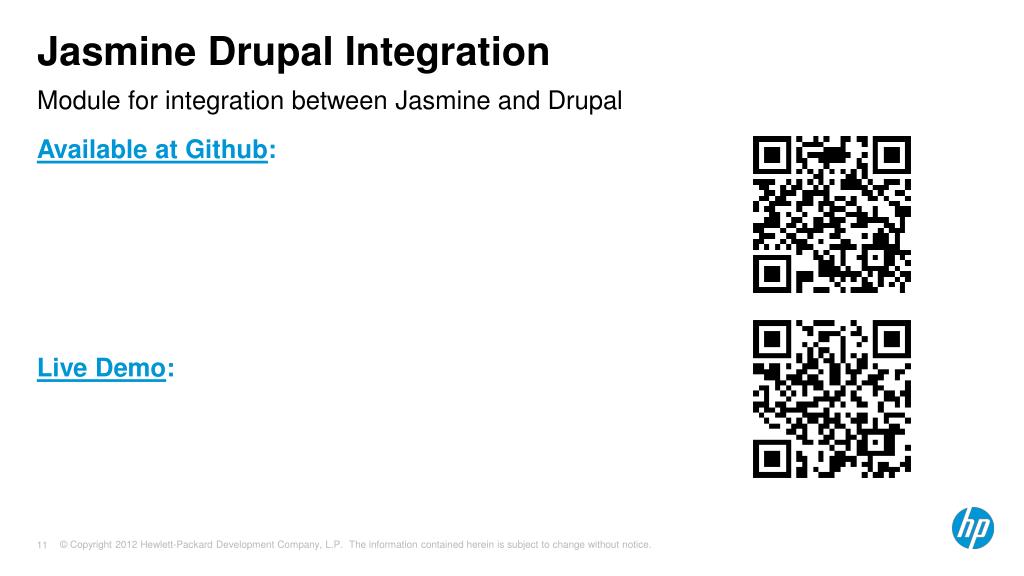 Jasmine Drupal Integration

Module for integration between Jasmine and Drupal

Available at Github:

Live Demo:

11 © Copyright 2012 Hewlett-Packard Development Company, L.P. The information contained herein is subject to change without notice.

hp